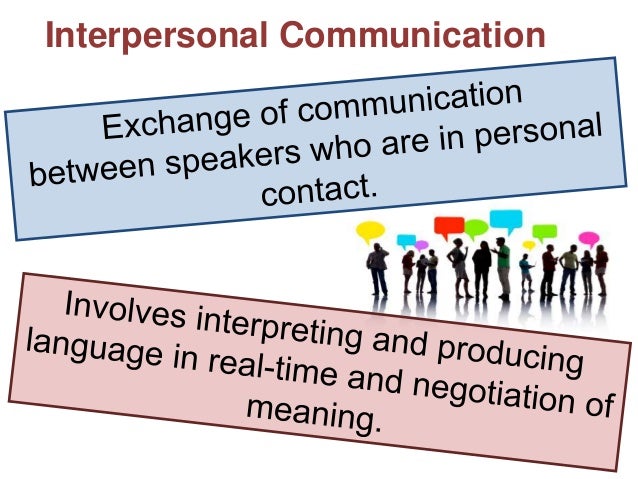 Interpersonal Communication

Exchange of communication between speakers who are in personal contact.

Involves interpreting and producing language in real-time and negotiation of meaning.